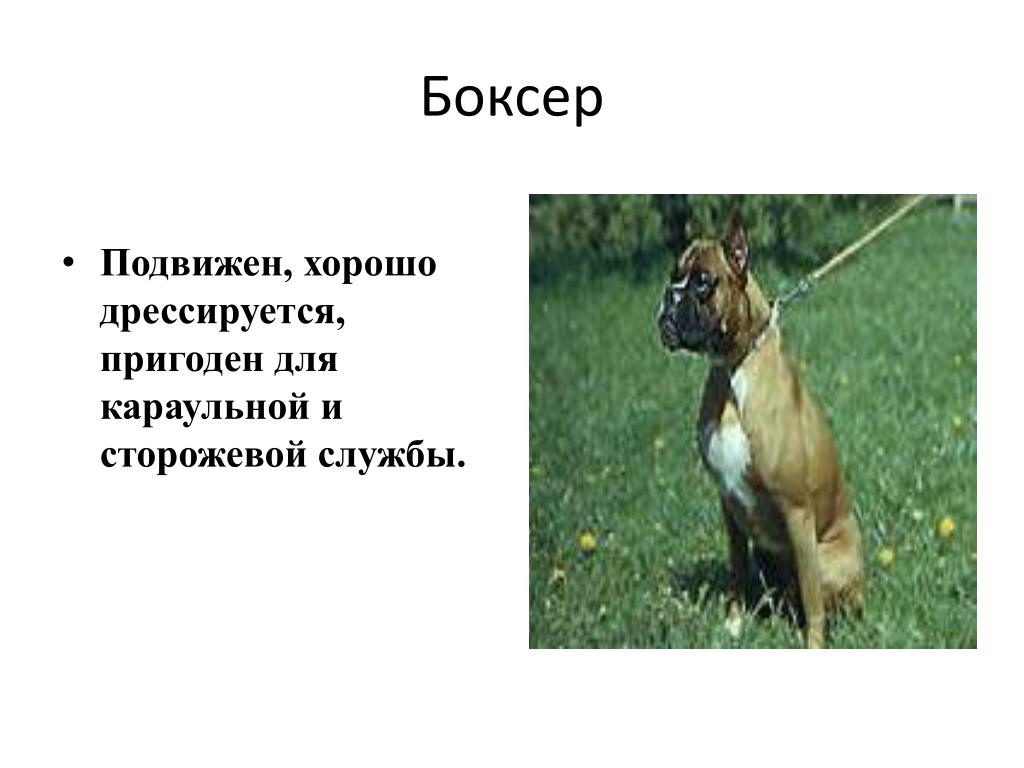 Боксер

• Подвижен, хорошо дрессируется, пригоден для караульной и сторожевой службы.